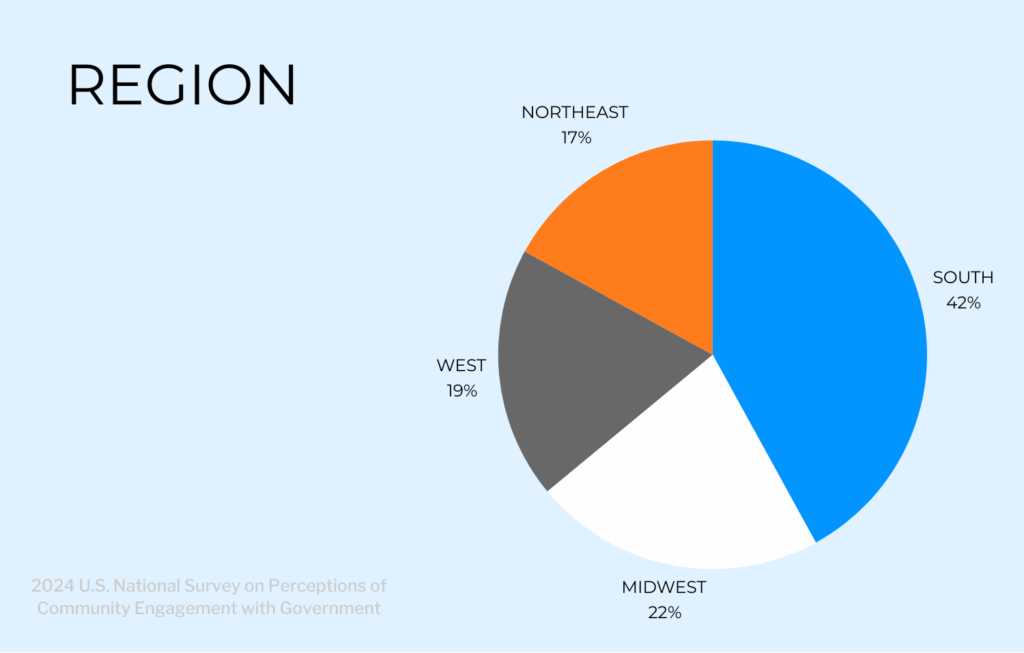 REGION

NORTHEAST
17%

SOUTH
42%

WEST
19%

MIDWEST
22%

2024 U.S. National Survey on Perceptions of Community Engagement with Government